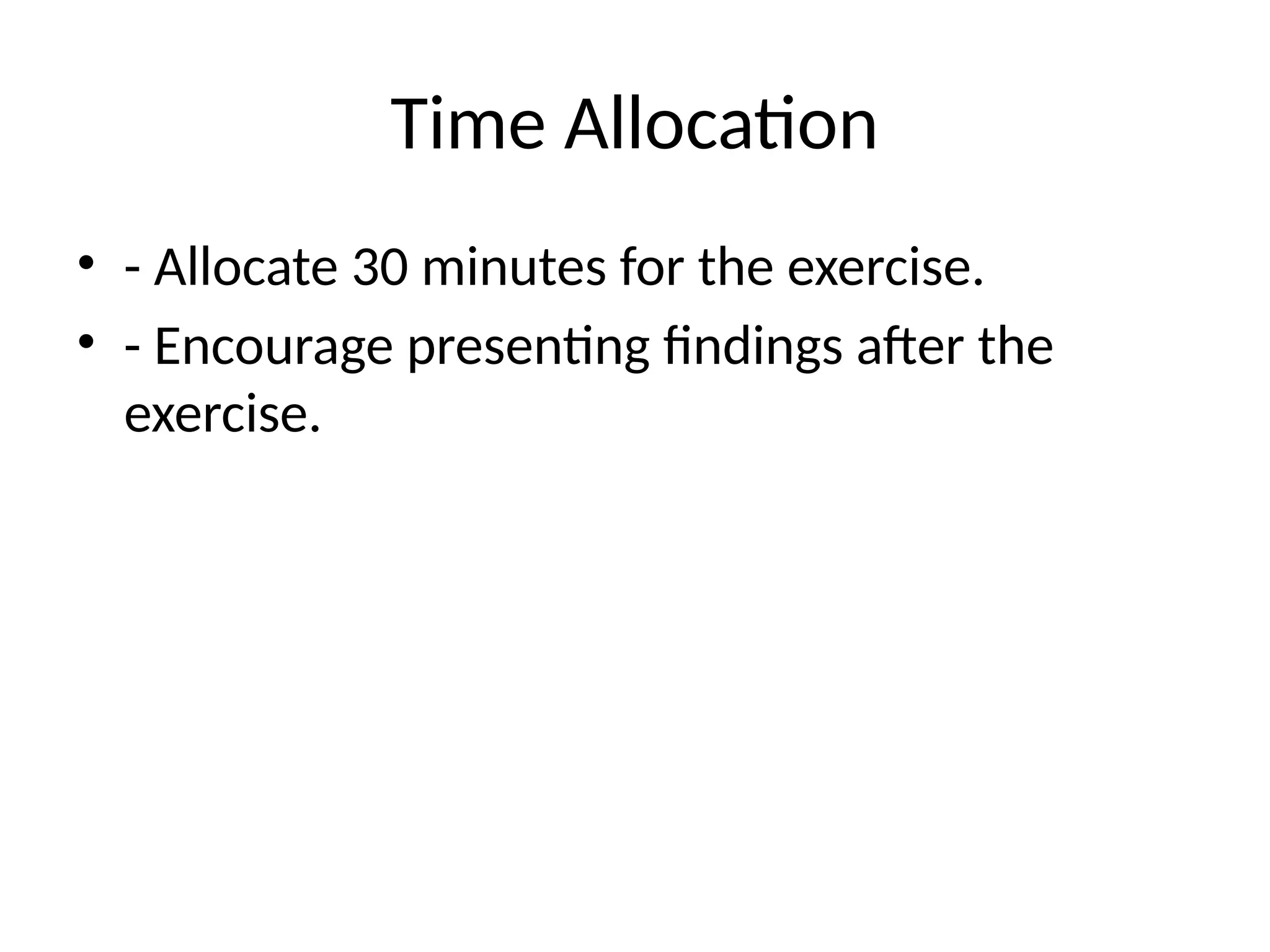 Time Allocation

• - Allocate 30 minutes for the exercise.
• - Encourage presenting findings after the exercise.